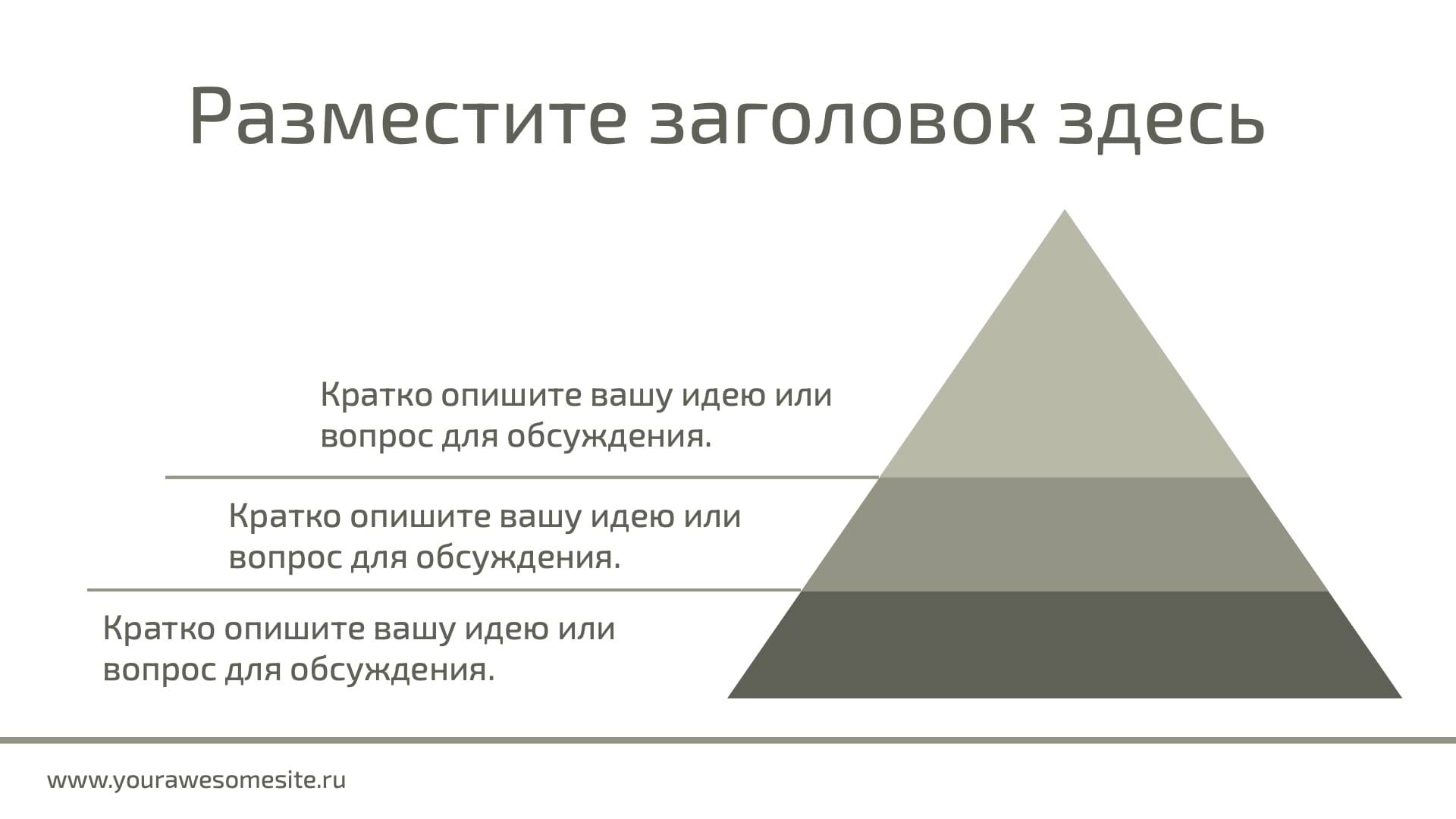 Разместите заголовок здесь

Кратко опишите вашу идею или вопрос для обсуждения.

Кратко опишите вашу идею или вопрос для обсуждения.

Кратко опишите вашу идею или вопрос для обсуждения.

www.yourawesomesite.ru